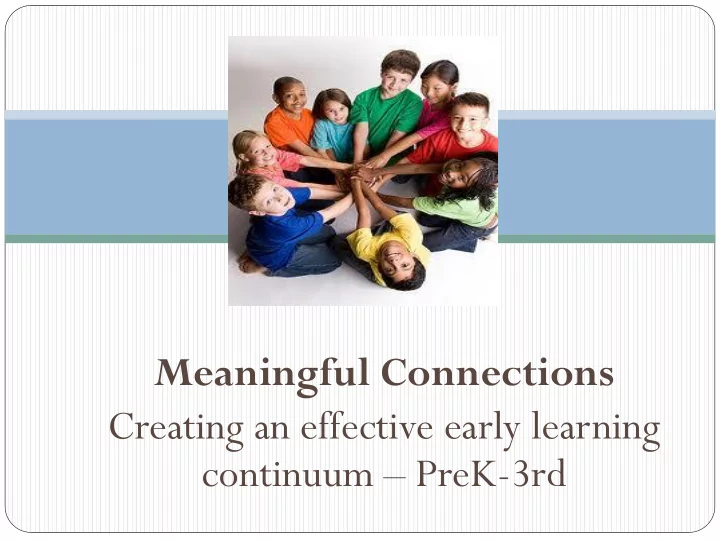 Meaningful Connections

Creating an effective early learning continuum – PreK-3rd